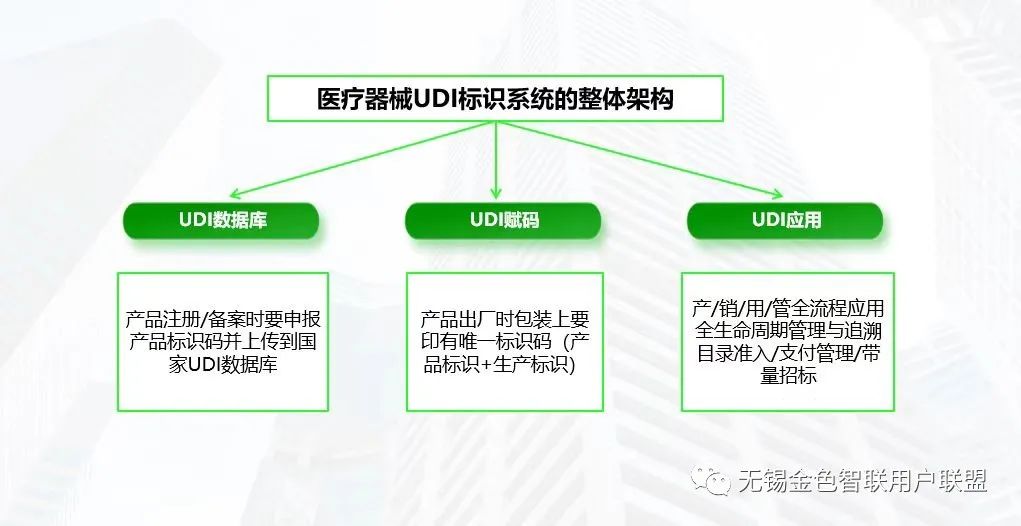 医疗器械UDI标识系统的整体架构

UDI数据库

UDI赋码

UDI应用

产品注册/备案时要申报产品标识码并上传到国家UDI数据库

产品出厂时包装上要印有唯一标识码（产品标识+生产标识）

产/销/用/管全流程应用
全生命周期管理与追溯
目录准入/支付管理/带量招标

无锡金色智联用户联盟